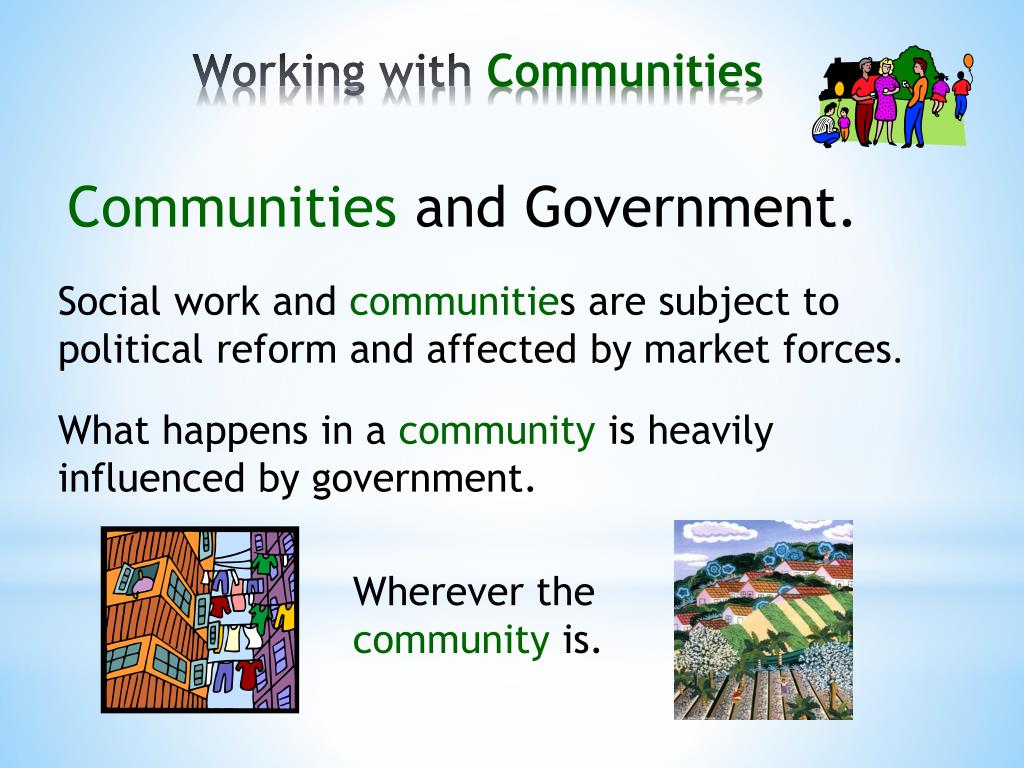 Working with Communities

Communities and Government.

Social work and communities are subject to political reform and affected by market forces.

What happens in a community is heavily influenced by government.

Wherever the community is.